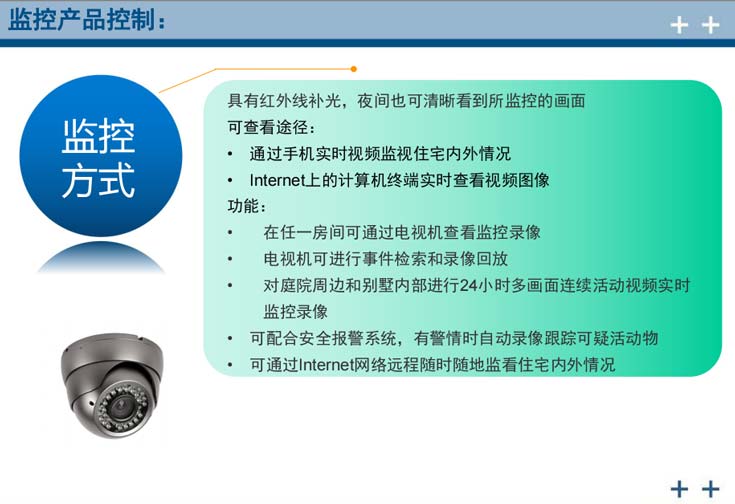 监控产品控制：

++

监控方式

具有红外线补光，夜间也可清晰看到所监控的画面
可查看途径：
• 通过手机实时视频监视住宅内外情况
• Internet上的计算机终端实时查看视频图像
功能：
• 在任一房间可通过电视机查看监控录像
• 电视机可进行事件检索和录像回放
• 对庭院周边和别墅内部进行24小时多画面连续活动视频实时监控录像
• 可配合安全报警系统，有警情时自动录像跟踪可疑活动物
• 可通过Internet网络远程随时随地监看住宅内外情况

++